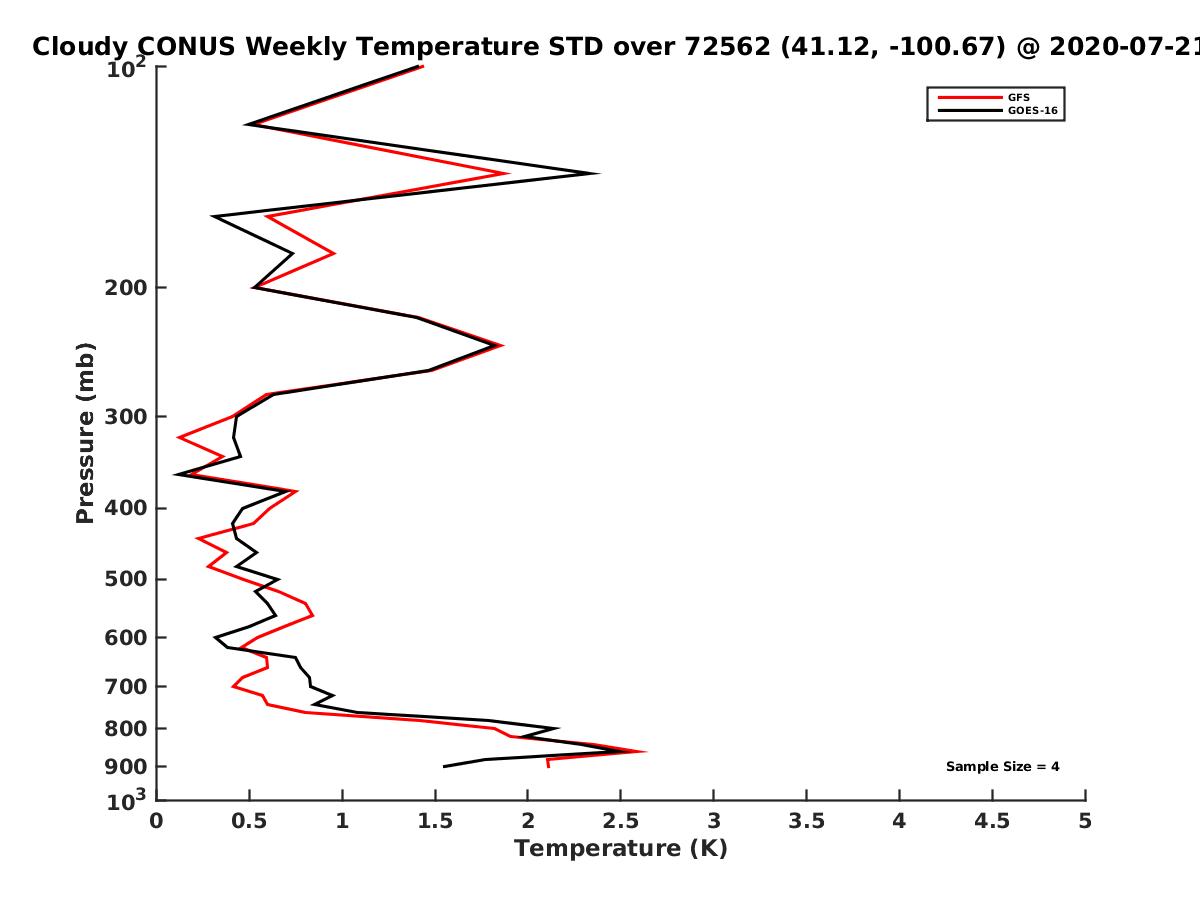 Cloudy CONUS Weekly Temperature STD over 72562 (41.12, -100.67) @ 2020-07-21

GFS
GOES-16

Pressure (mb)

$10^2$
200
300
400
500
600
700
800
900
$10^3$

Sample Size = 4

0
0.5
1
1.5
2
2.5
3
3.5
4
4.5
5

Temperature (K)